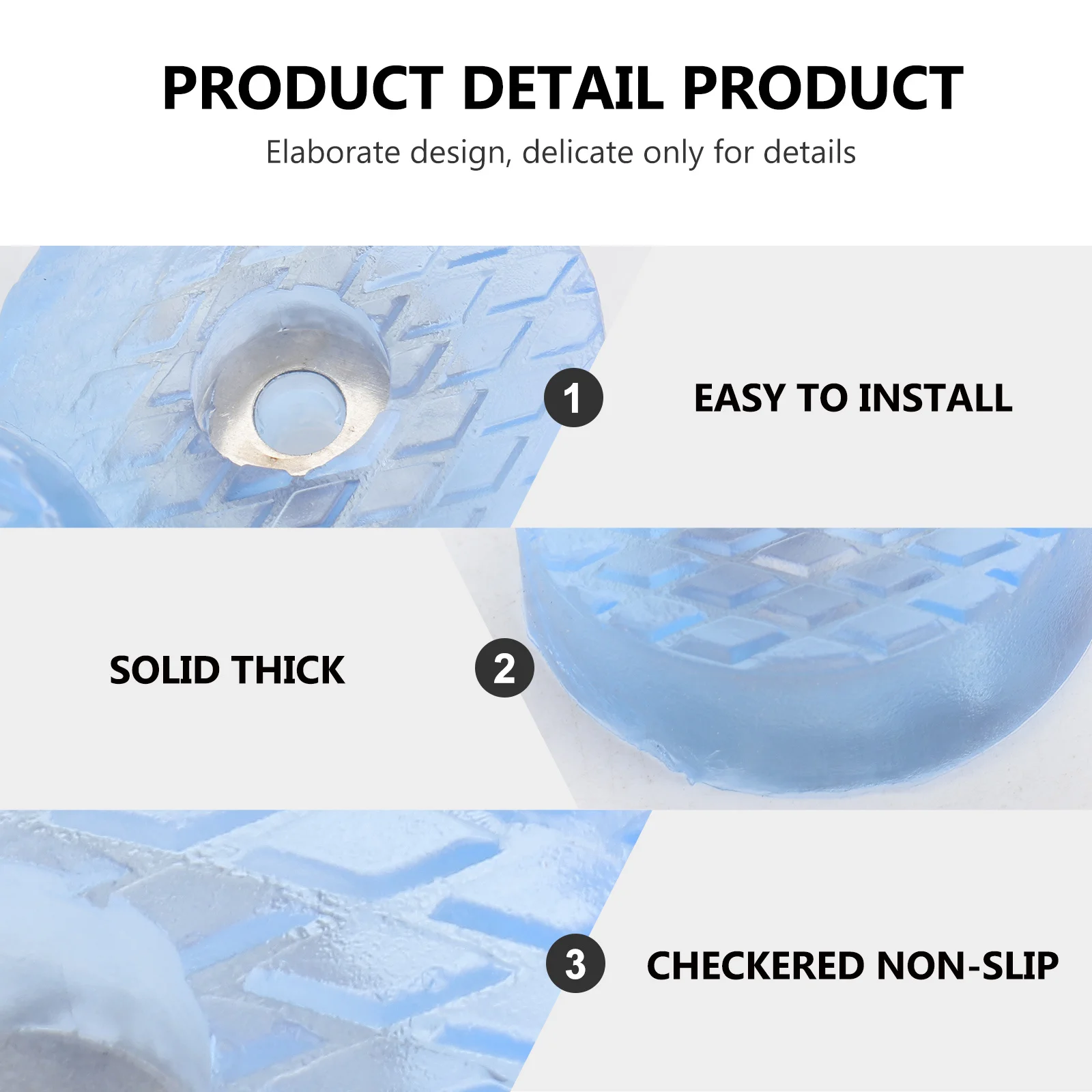 PRODUCT DETAIL PRODUCT

Elaborate design, delicate only for details

1 EASY TO INSTALL

SOLID THICK 2

3 CHECKERED NON-SLIP